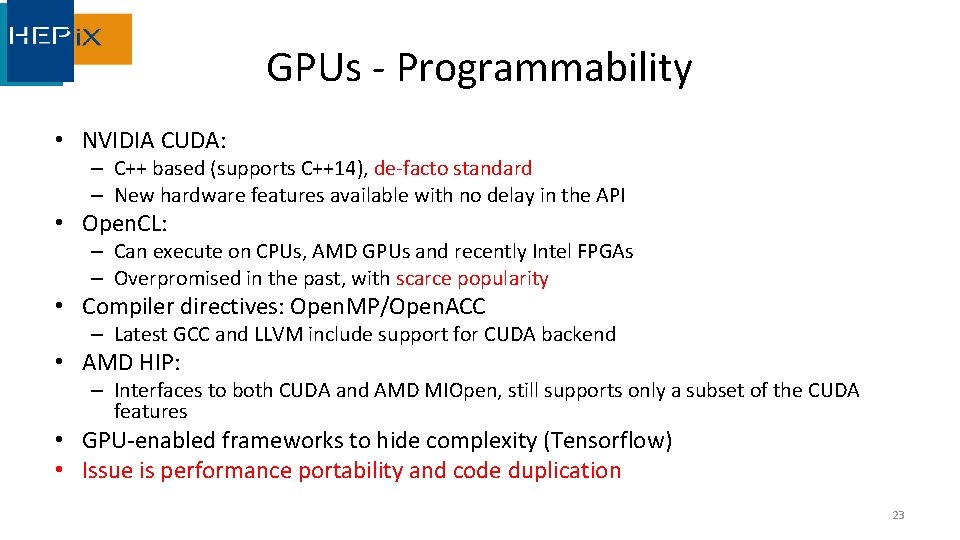 HEPiX

GPUs - Programmability

• NVIDIA CUDA:
– C++ based (supports C++14), de-facto standard
– New hardware features available with no delay in the API

• OpenCL:
– Can execute on CPUs, AMD GPUs and recently Intel FPGAs
– Overpromised in the past, with scarce popularity

• Compiler directives: OpenMP/OpenACC
– Latest GCC and LLVM include support for CUDA backend

• AMD HIP:
– Interfaces to both CUDA and AMD MIOpen, still supports only a subset of the CUDA features

• GPU-enabled frameworks to hide complexity (Tensorflow)
• Issue is performance portability and code duplication

23